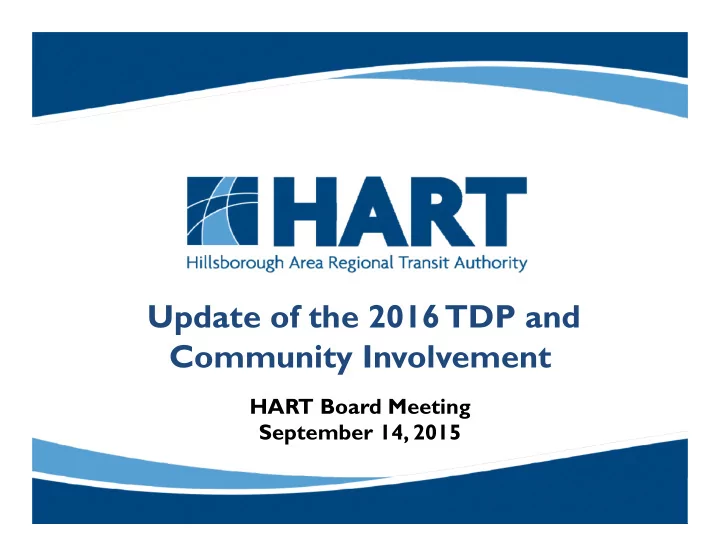 HART
Hillsborough Area Regional Transit Authority

Update of the 2016 TDP and Community Involvement

HART Board Meeting
September 14, 2015